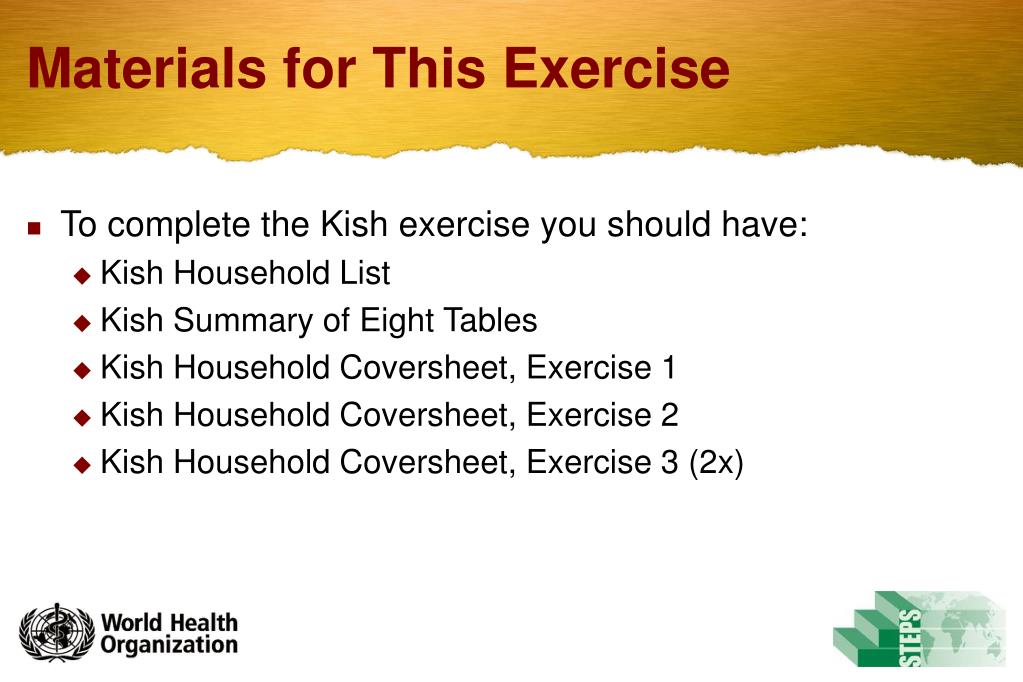 Materials for This Exercise

To complete the Kish exercise you should have:

Kish Household List

Kish Summary of Eight Tables

Kish Household Coversheet, Exercise 1

Kish Household Coversheet, Exercise 2

Kish Household Coversheet, Exercise 3 (2x)

World Health Organization

STEPS